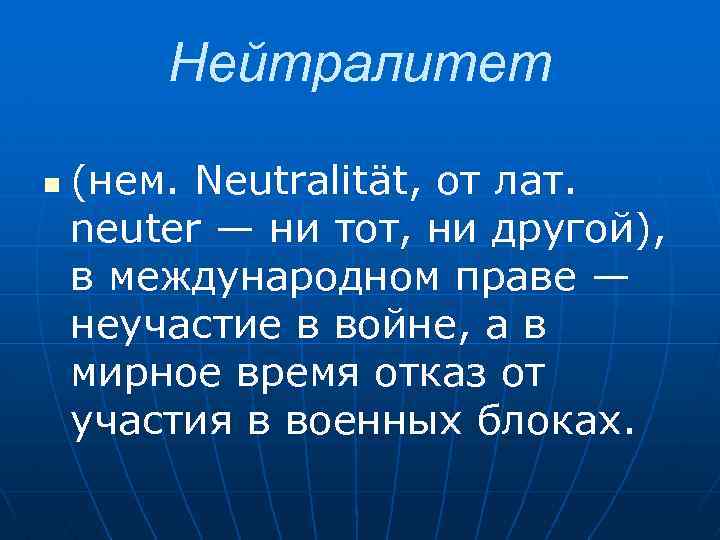 Нейтралитет

(нем. Neutralität, от лат. neuter — ни тот, ни другой), в международном праве — неучастие в войне, а в мирное время отказ от участия в военных блоках.